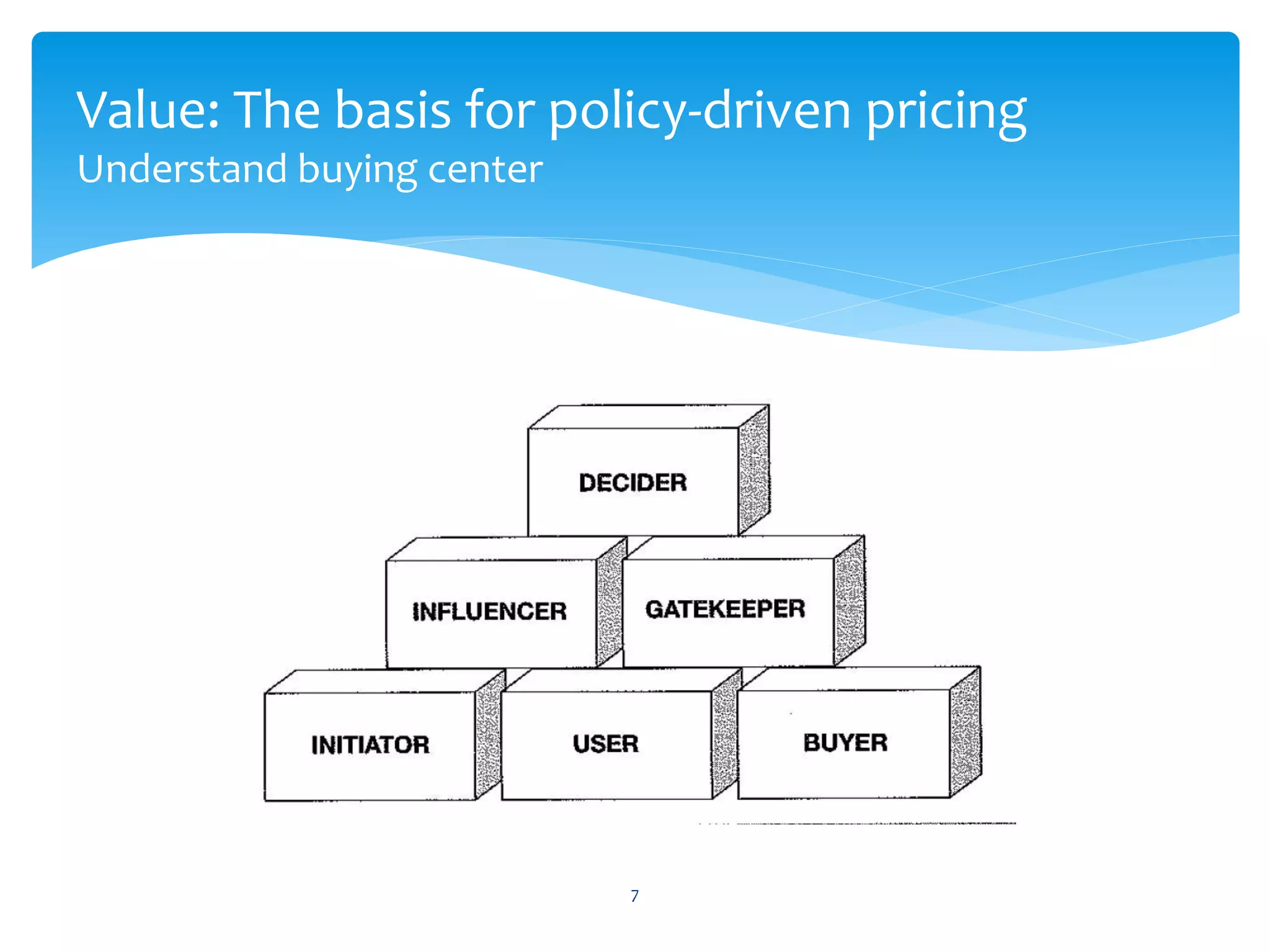 Value: The basis for policy-driven pricing
Understand buying center

DECIDER

INFLUENCER

GATEKEEPER

INITIATOR

USER

BUYER

7